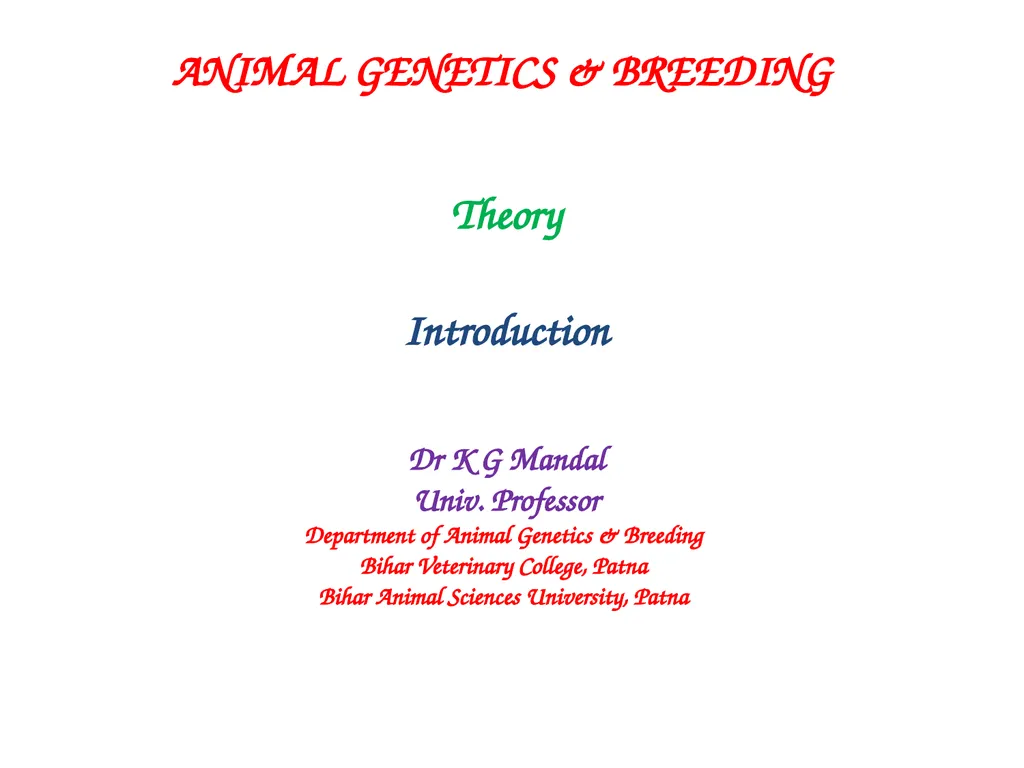 ANIMAL GENETICS & BREEDING

Theory

Introduction

Dr K G Mandal
Univ. Professor
Department of Animal Genetics & Breeding
Bihar Veterinary College, Patna
Bihar Animal Sciences University, Patna